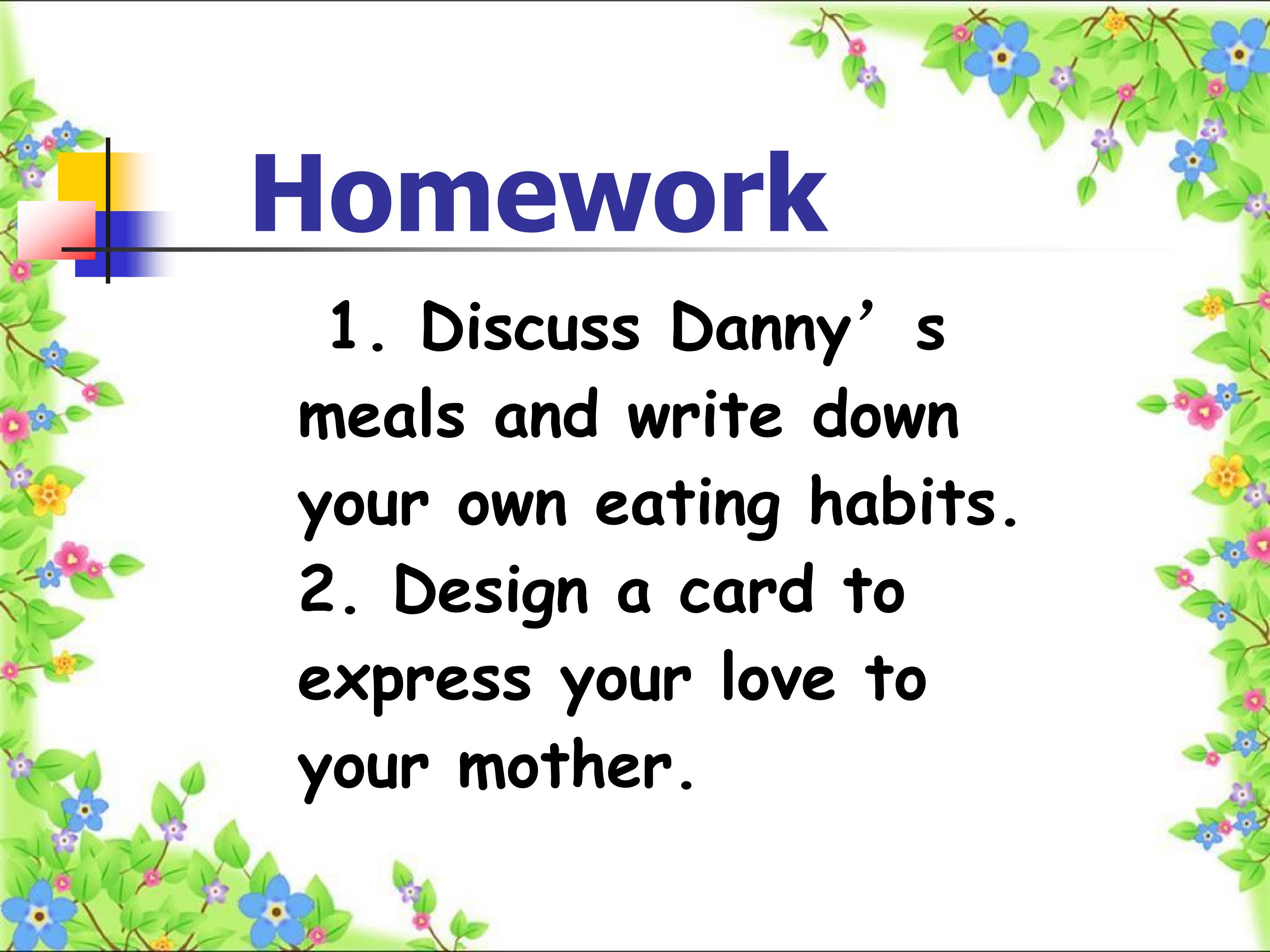 Homework

1. Discuss Danny's meals and write down your own eating habits.

2. Design a card to express your love to your mother.